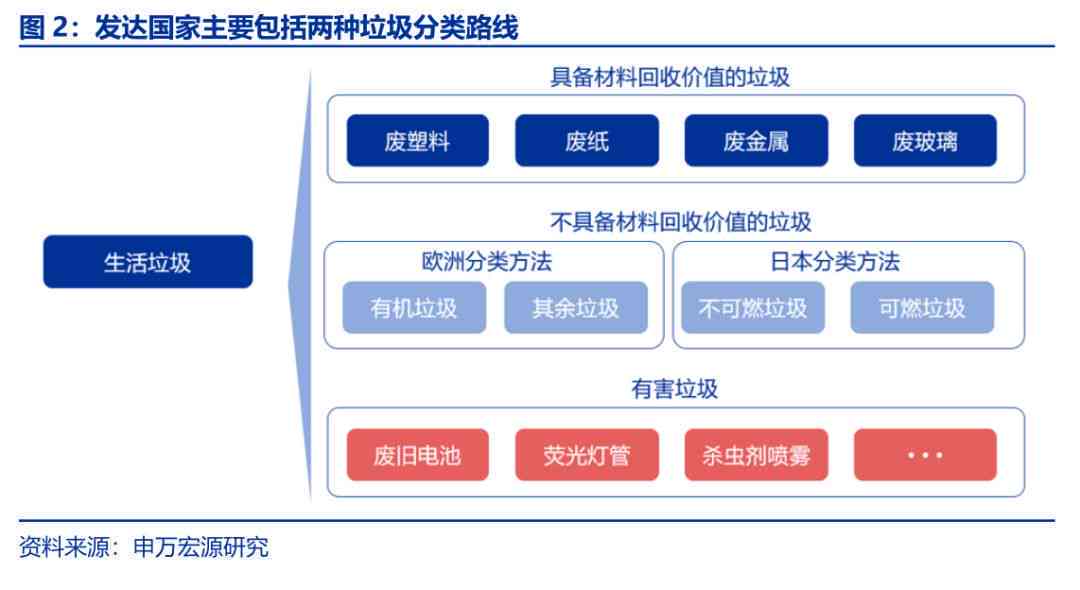 图 2：发达国家主要包括两种垃圾分类路线

生活垃圾

具备材料回收价值的垃圾

废塑料

废纸

废金属

废玻璃

不具备材料回收价值的垃圾

欧洲分类方法

有机垃圾

其余垃圾

日本分类方法

不可燃垃圾

可燃垃圾

有害垃圾

废旧电池

荧光灯管

杀虫剂喷雾

···

资料来源：申万宏源研究